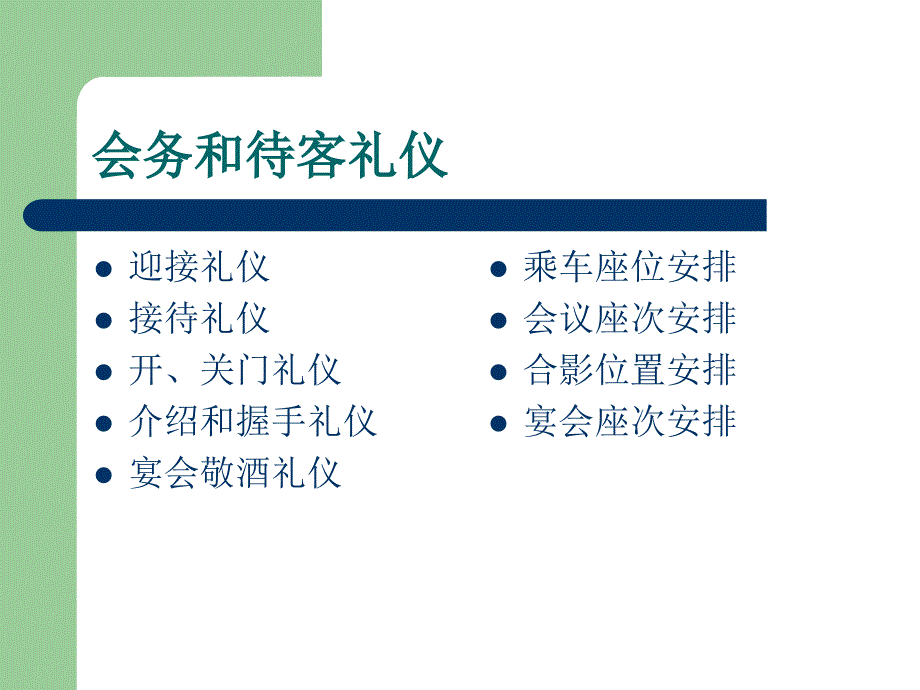 会务和待客礼仪

- 迎接礼仪
- 接待礼仪
- 开、关门礼仪
- 介绍和握手礼仪
- 宴会敬酒礼仪

- 乘车座位安排
- 会议座次安排
- 合影位置安排
- 宴会座次安排